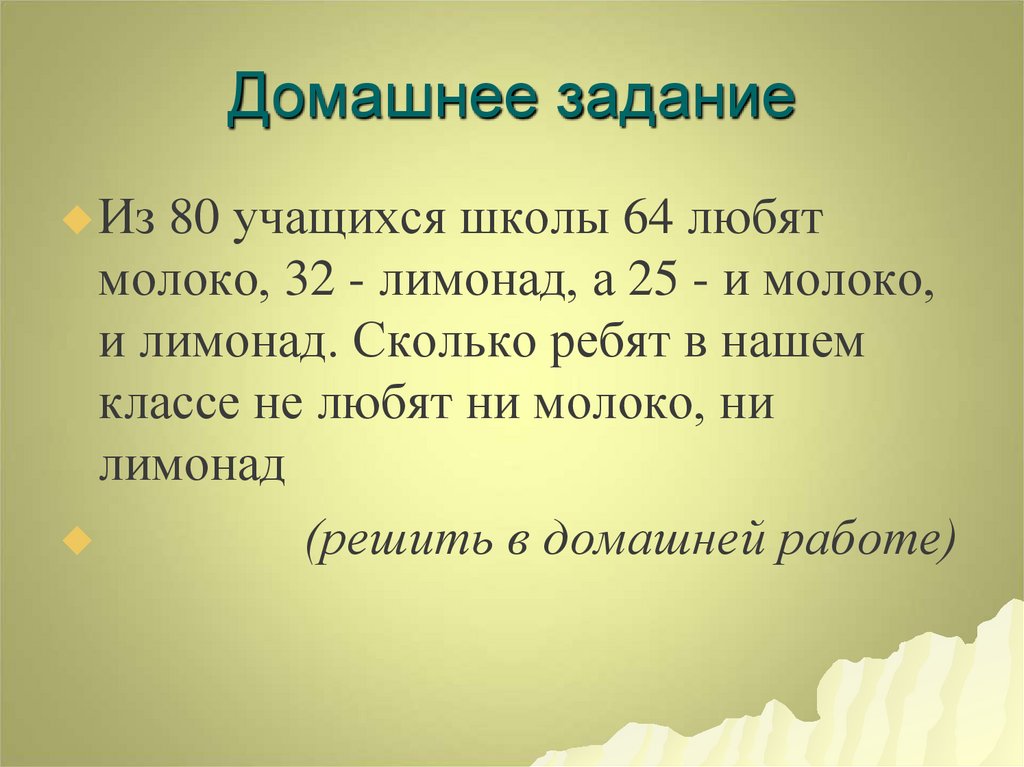 Домашнее задание

Из 80 учащихся школы 64 любят молоко, 32 - лимонад, а 25 - и молоко, и лимонад. Сколько ребят в нашем классе не любят ни молоко, ни лимонад

(решить в домашней работе)